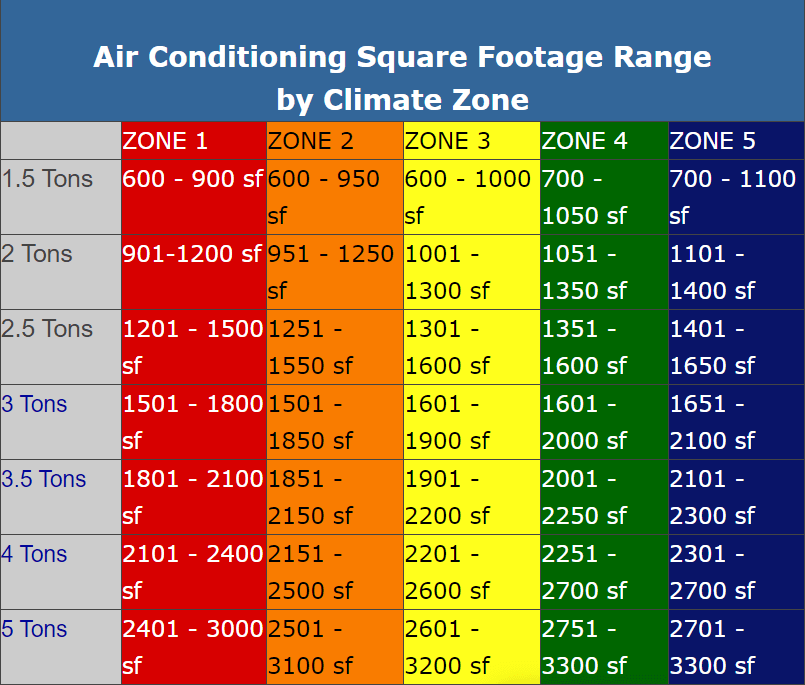 Air Conditioning Square Footage Range by Climate Zone

| | ZONE 1 | ZONE 2 | ZONE 3 | ZONE 4 | ZONE 5 |
|---|---|---|---|---|---|
| 1.5 Tons | 600 - 900 sf | 600 - 950 sf | 600 - 1000 sf | 700 - 1050 sf | 700 - 1100 sf |
| 2 Tons | 901-1200 sf | 951 - 1250 sf | 1001 - 1300 sf | 1051 - 1350 sf | 1101 - 1400 sf |
| 2.5 Tons | 1201 - 1500 sf | 1251 - 1550 sf | 1301 - 1600 sf | 1351 - 1600 sf | 1401 - 1650 sf |
| 3 Tons | 1501 - 1800 sf | 1501 - 1850 sf | 1601 - 1900 sf | 1601 - 2000 sf | 1651 - 2100 sf |
| 3.5 Tons | 1801 - 2100 sf | 1851 - 2150 sf | 1901 - 2200 sf | 2001 - 2250 sf | 2101 - 2300 sf |
| 4 Tons | 2101 - 2400 sf | 2151 - 2500 sf | 2201 - 2600 sf | 2251 - 2700 sf | 2301 - 2700 sf |
| 5 Tons | 2401 - 3000 sf | 2501 - 3100 sf | 2601 - 3200 sf | 2751 - 3300 sf | 2701 - 3300 sf |